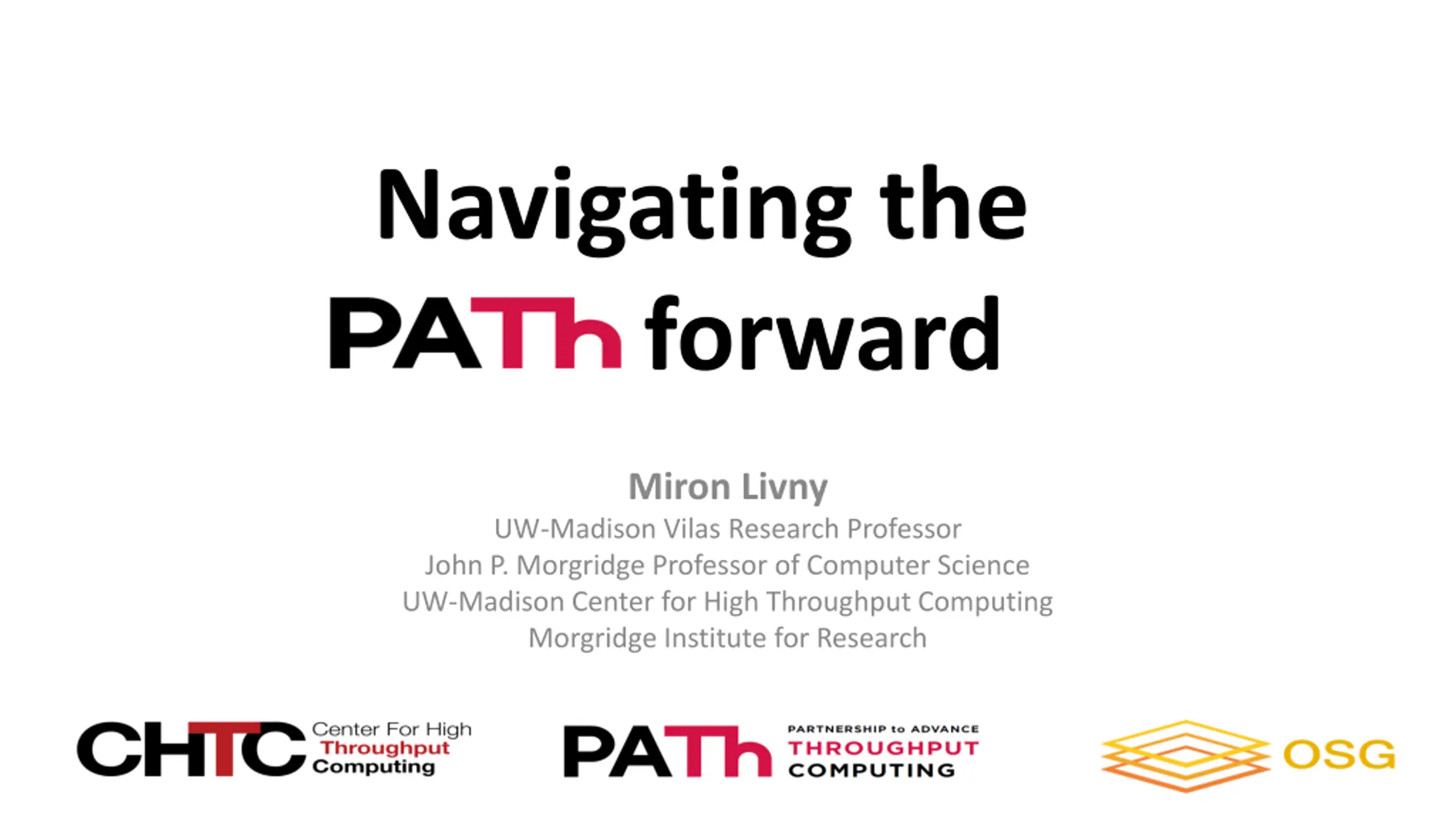 Navigating the PATh forward

Miron Livny
UW-Madison Vilas Research Professor
John P. Morgridge Professor of Computer Science
UW-Madison Center for High Throughput Computing
Morgridge Institute for Research

CHTC Center For High Throughput Computing

PATh PARTNERSHIP to ADVANCE THROUGHPUT COMPUTING

OSG